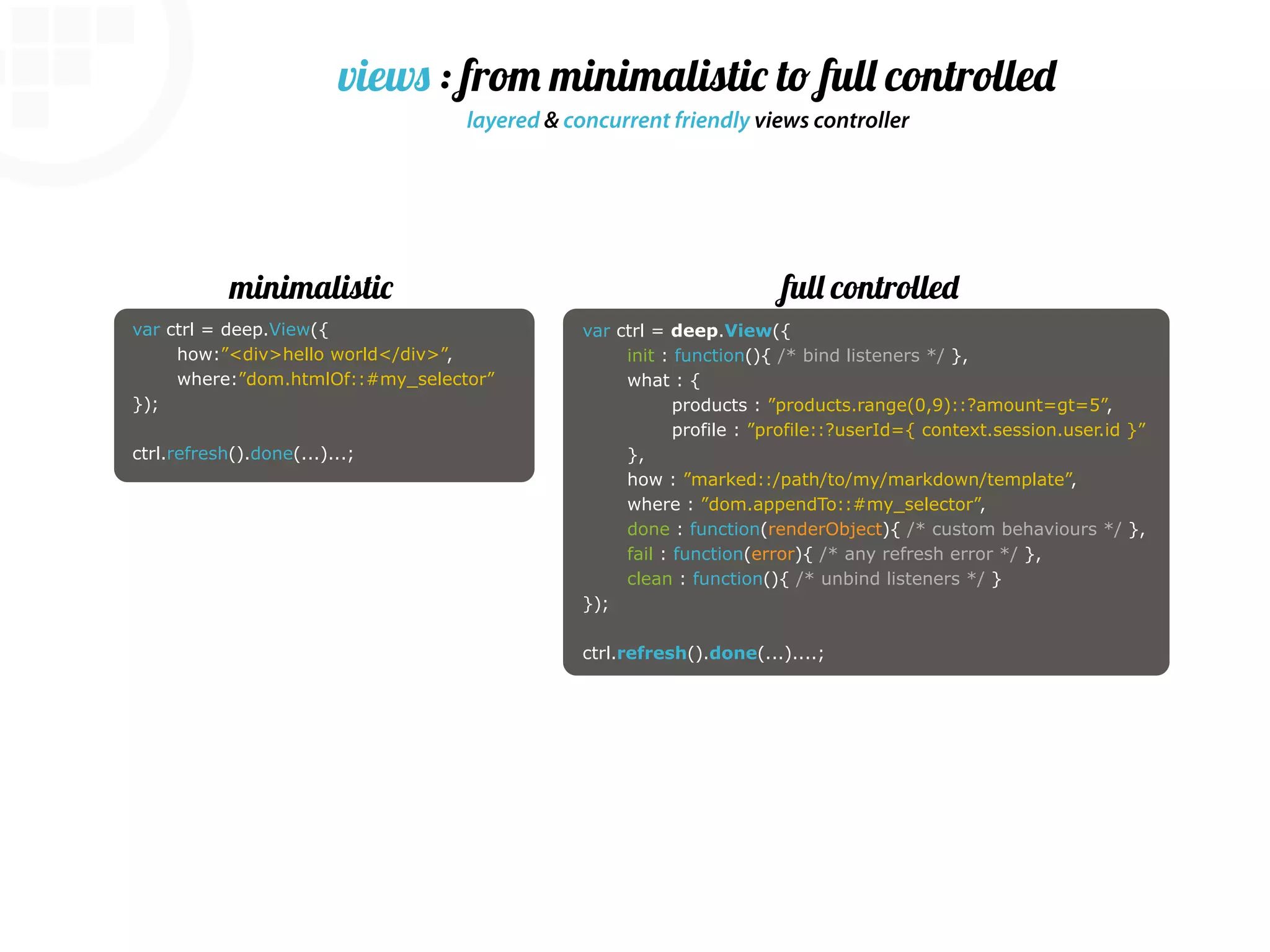 views : from minimalistic to full controlled
layered & concurrent friendly views controller

minimalistic

var ctrl = deep.View({
how:”<div>hello world</div>”,
where:”dom.htmlOf::#my_selector”
});

ctrl.refresh().done(...)...;

full controlled

var ctrl = deep.View({
init : function(){ /* bind listeners */ },
what : {
products : ”products.range(0,9)::?amount=gt=5”,
profile : ”profile::?userId={ context.session.user.id }”
},
how : ”marked::/path/to/my/markdown/template”,
where : ”dom.appendTo::#my_selector”,
done : function(renderObject){ /* custom behaviours */ },
fail : function(error){ /* any refresh error */ },
clean : function(){ /* unbind listeners */ }
});

ctrl.refresh().done(...)....;